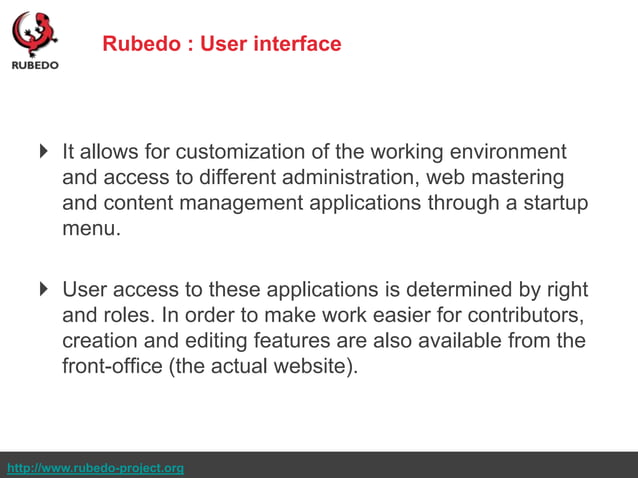 RUBEDO

Rubedo : User interface

It allows for customization of the working environment and access to different administration, web mastering and content management applications through a startup menu.

User access to these applications is determined by right and roles. In order to make work easier for contributors, creation and editing features are also available from the front-office (the actual website).

http://www.rubedo-project.org